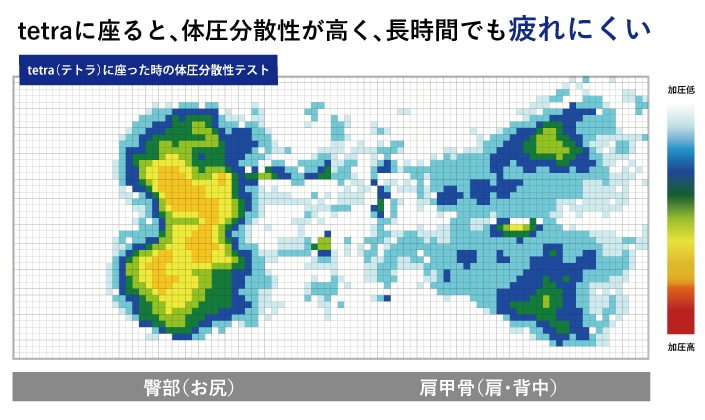 tetraに座ると、体圧分散性が高く、長時間でも疲れにくい

tetra（テトラ）に座った時の体圧分散性テスト

加圧低

加圧高

臀部（お尻）

肩甲骨（肩・背中）